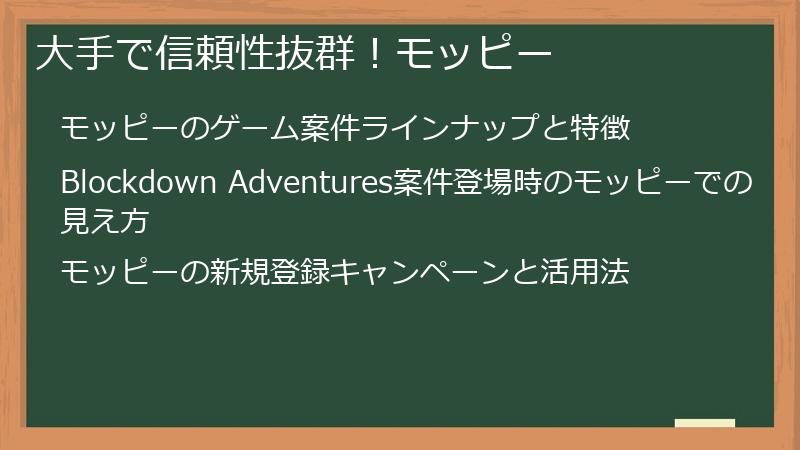 大手で信頼性抜群！モッピー

モッピーのゲーム案件ラインナップと特徴

Blockdown Adventures案件登場時のモッピーでの見え方

モッピーの新規登録キャンペーンと活用法